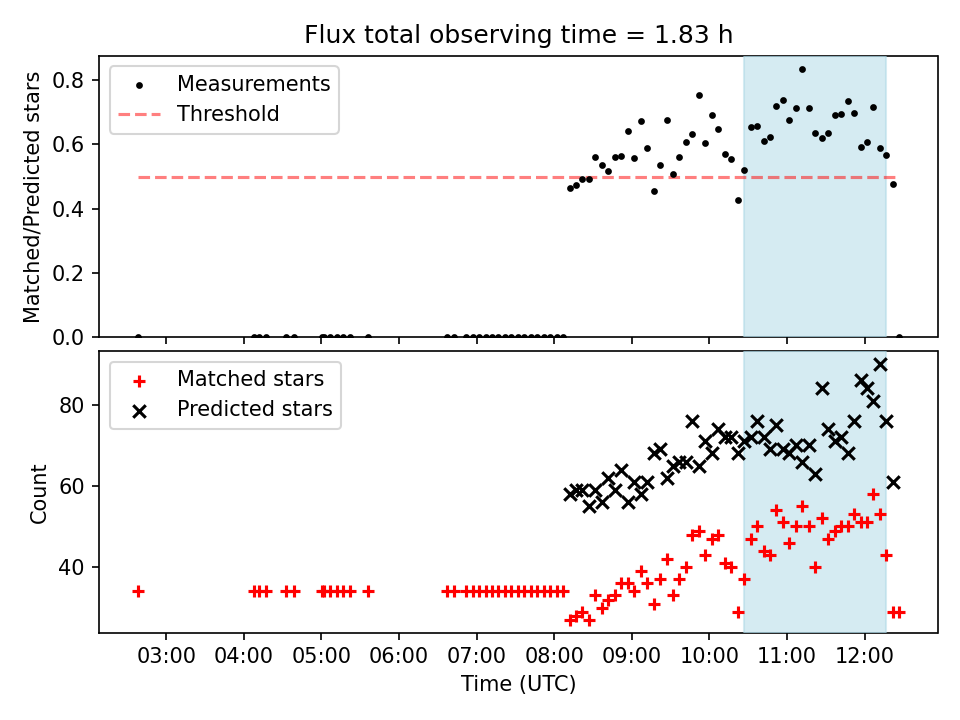 Flux total observing time = 1.83 h

Measurements
Threshold

Matched/Predicted stars

0.8
0.6
0.4
0.2
0.0

Matched stars
Predicted stars

Count

80
60
40

03:00 04:00 05:00 06:00 07:00 08:00 09:00 10:00 11:00 12:00

Time (UTC)